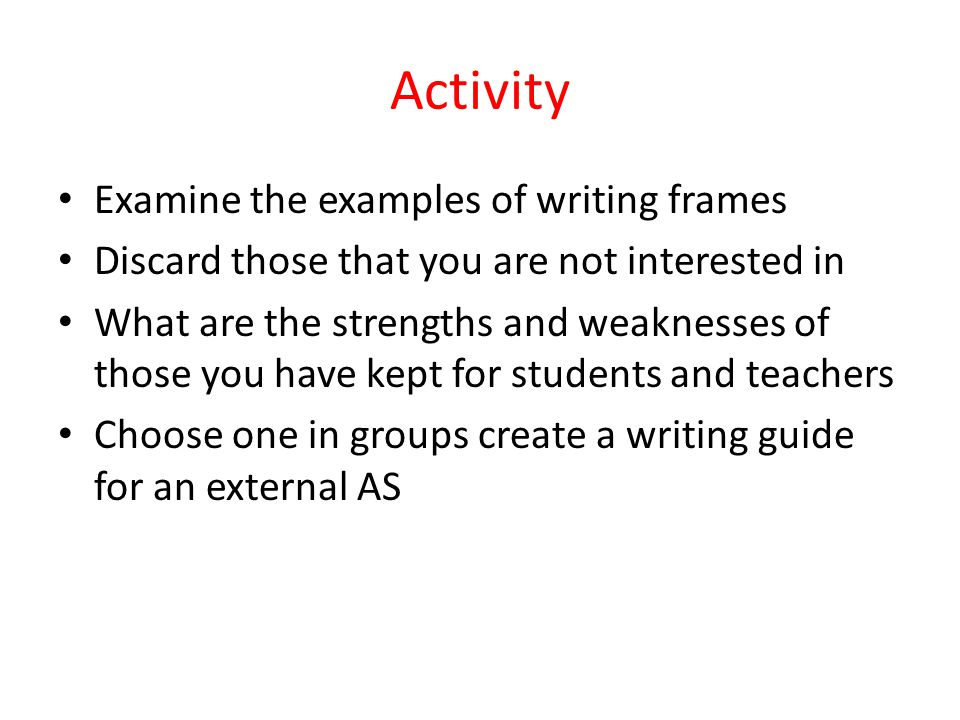 Activity

• Examine the examples of writing frames
• Discard those that you are not interested in
• What are the strengths and weaknesses of those you have kept for students and teachers
• Choose one in groups create a writing guide for an external AS